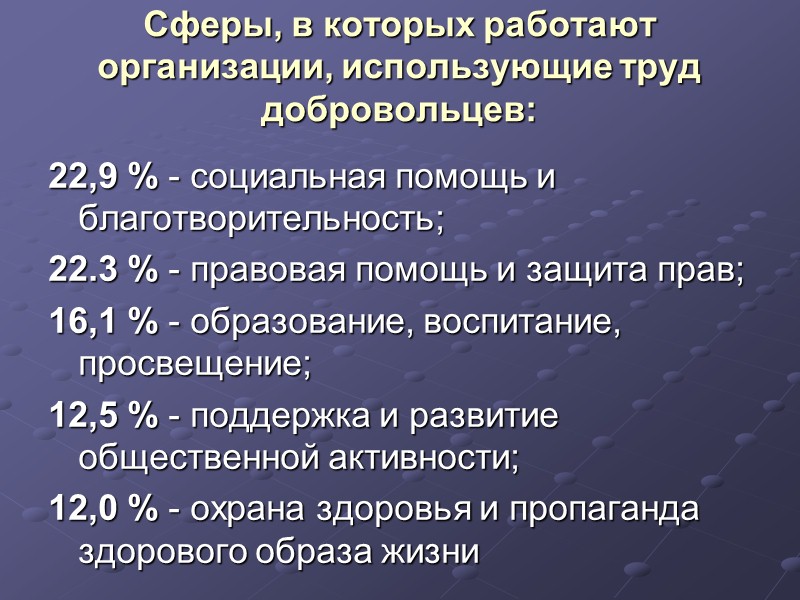 Сферы, в которых работают организации, использующие труд добровольцев:

22,9 % - социальная помощь и благотворительность;

22.3 % - правовая помощь и защита прав;

16,1 % - образование, воспитание, просвещение;

12,5 % - поддержка и развитие общественной активности;

12,0 % - охрана здоровья и пропаганда здорового образа жизни